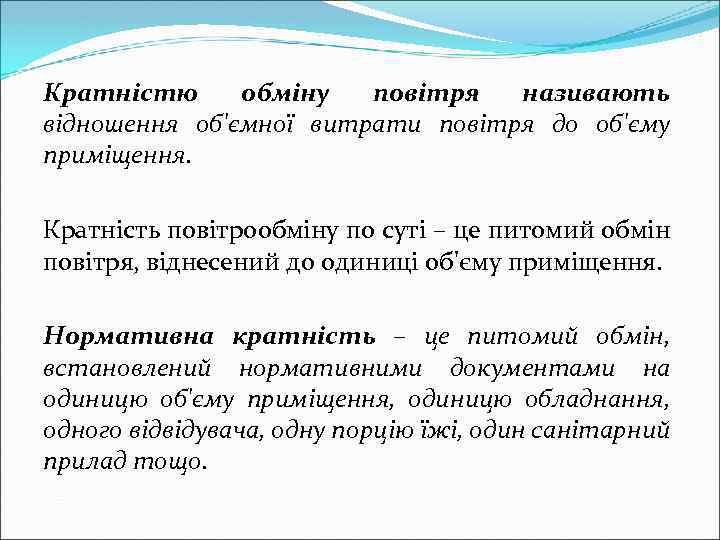 Кратністю обміну повітря називають відношення об'ємної витрати повітря до об'єму приміщення.

Кратність повітрообміну по суті – це питомий обмін повітря, віднесений до одиниці об'єму приміщення.

Нормативна кратність – це питомий обмін, встановлений нормативними документами на одиницю об'єму приміщення, одиницю обладнання, одного відвідувача, одну порцію їжі, один санітарний прилад тощо.